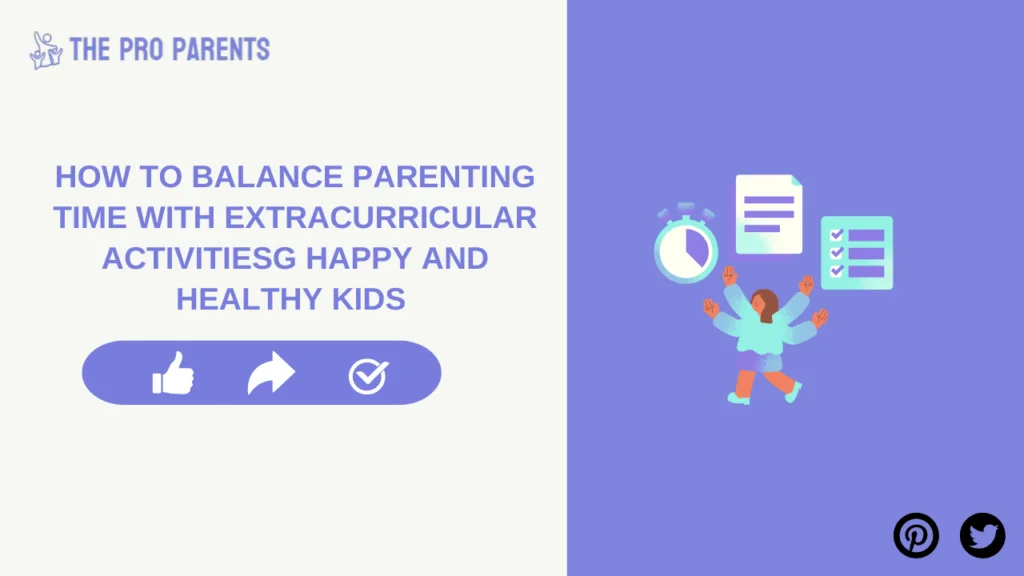 THE PRO PARENTS

HOW TO BALANCE PARENTING TIME WITH EXTRACURRICULAR ACTIVITIESG HAPPY AND HEALTHY KIDS